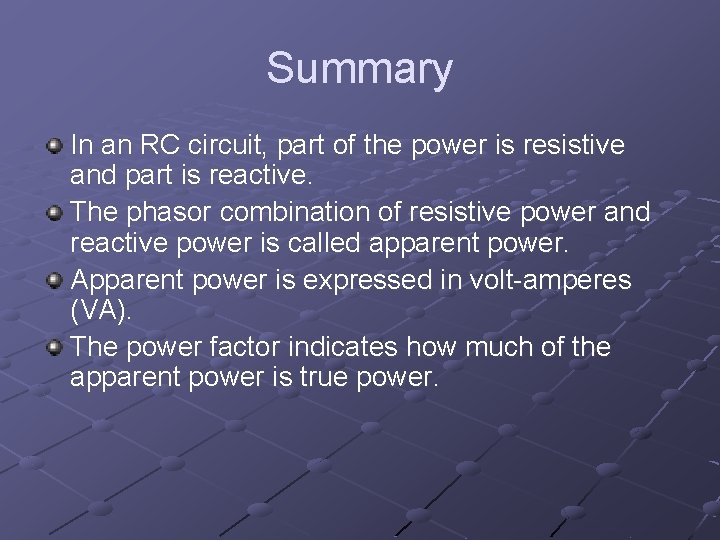 Summary

In an RC circuit, part of the power is resistive and part is reactive.

The phasor combination of resistive power and reactive power is called apparent power.

Apparent power is expressed in volt-amperes (VA).

The power factor indicates how much of the apparent power is true power.